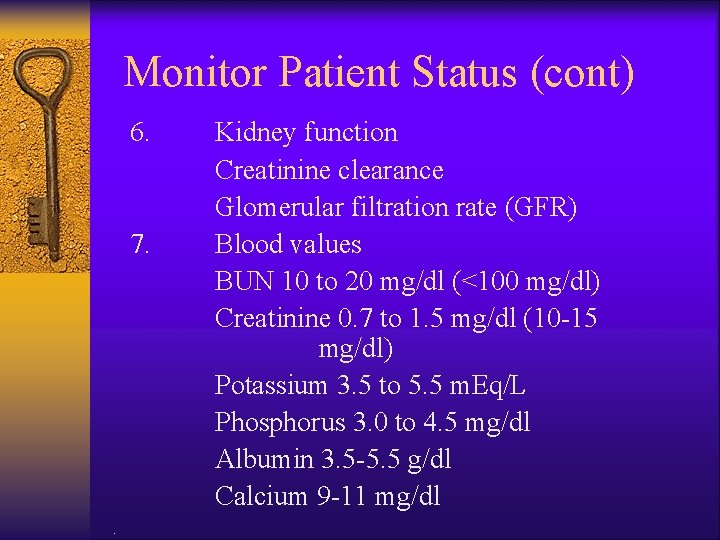 Monitor Patient Status (cont)

6. Kidney function

Creatinine clearance

Glomerular filtration rate (GFR)

7. Blood values

BUN 10 to 20 mg/dl (<100 mg/dl)

Creatinine 0.7 to 1.5 mg/dl (10-15 mg/dl)

Potassium 3.5 to 5.5 mEq/L

Phosphorus 3.0 to 4.5 mg/dl

Albumin 3.5-5.5 g/dl

Calcium 9-11 mg/dl